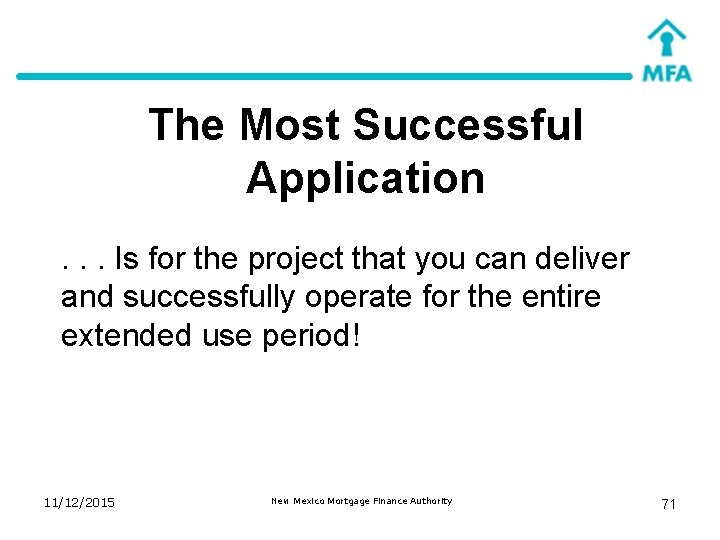 MFA

The Most Successful Application

. . . Is for the project that you can deliver and successfully operate for the entire extended use period!

11/12/2015

New Mexico Mortgage Finance Authority

71